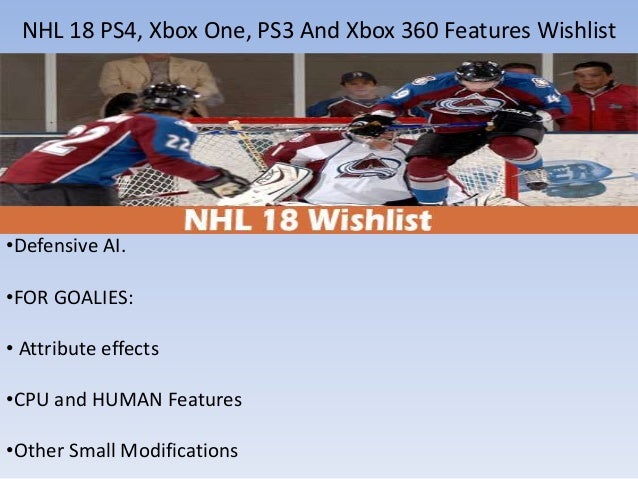 NHL 18 PS4, Xbox One, PS3 And Xbox 360 Features Wishlist

22

22

NHL 18 Wishlist

•Defensive AI.

•FOR GOALIES:

• Attribute effects

•CPU and HUMAN Features

•Other Small Modifications